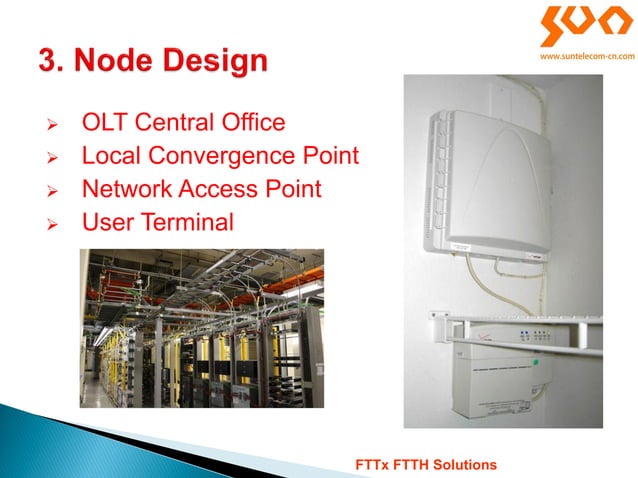 SUN
www.suntelecom-cn.com

3. Node Design

➢ OLT Central Office
➢ Local Convergence Point
➢ Network Access Point
➢ User Terminal

FTTx FTTH Solutions